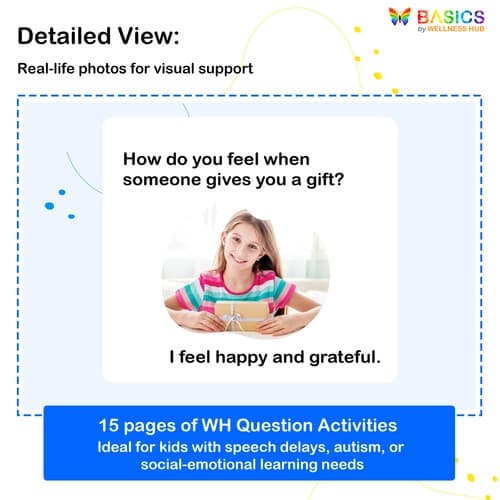 BASICS
by WELLNESS HUB

Detailed View:

Real-life photos for visual support

How do you feel when someone gives you a gift?

I feel happy and grateful.

15 pages of WH Question Activities
Ideal for kids with speech delays, autism, or social-emotional learning needs